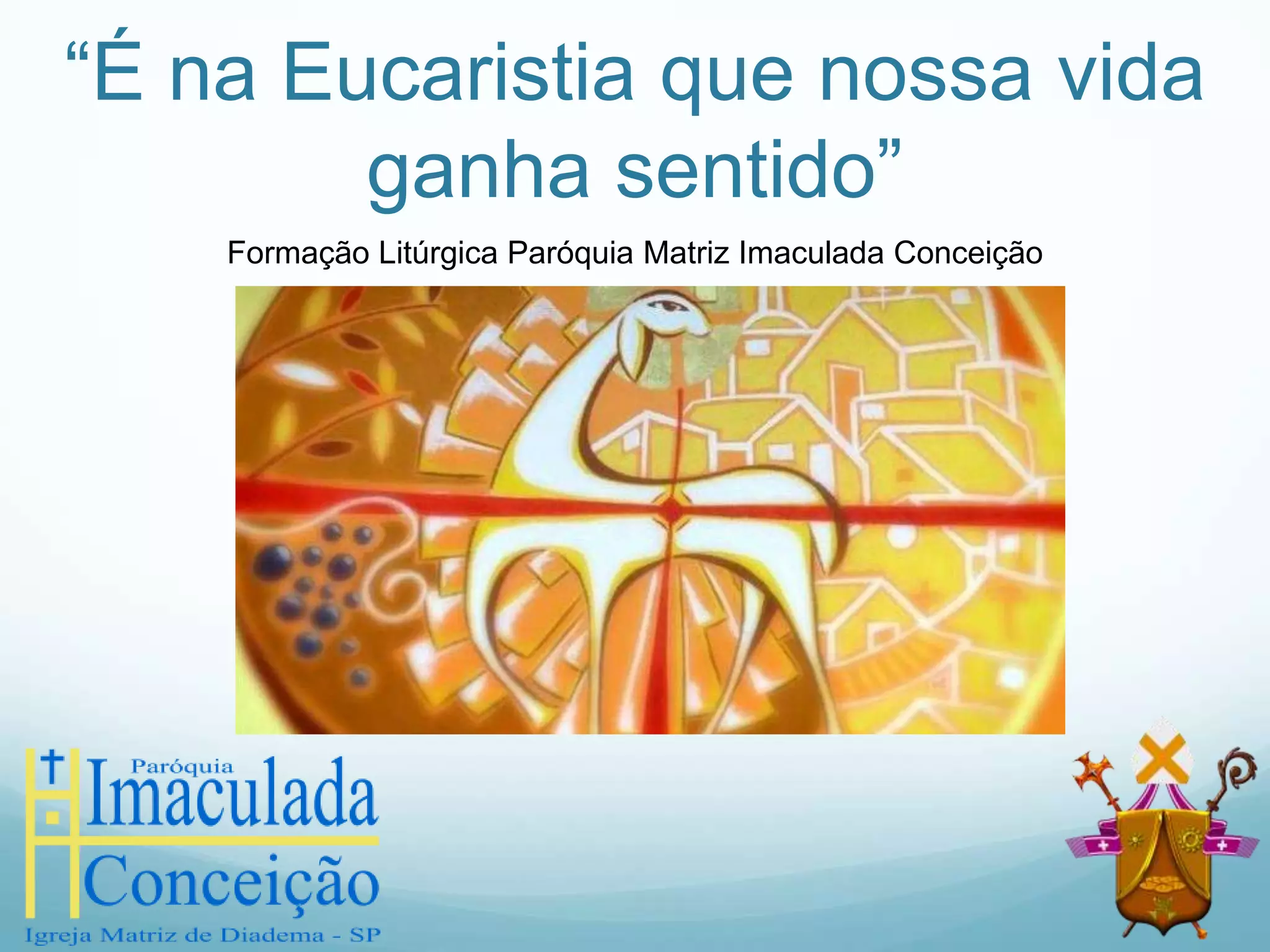 “É na Eucaristia que nossa vida ganha sentido”

Formação Litúrgica Paróquia Matriz Imaculada Conceição

Paróquia
Imaculada
Conceição
Igreja Matriz de Diadema - SP